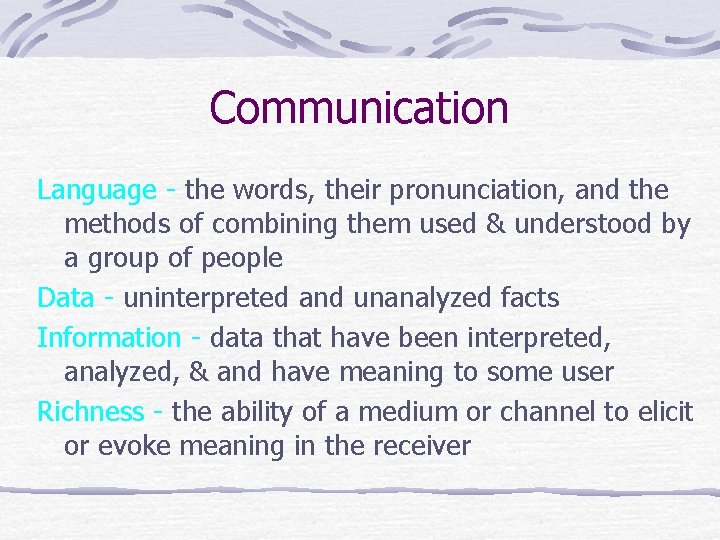 Communication

Language - the words, their pronunciation, and the methods of combining them used & understood by a group of people

Data - uninterpreted and unanalyzed facts

Information - data that have been interpreted, analyzed, & and have meaning to some user

Richness - the ability of a medium or channel to elicit or evoke meaning in the receiver